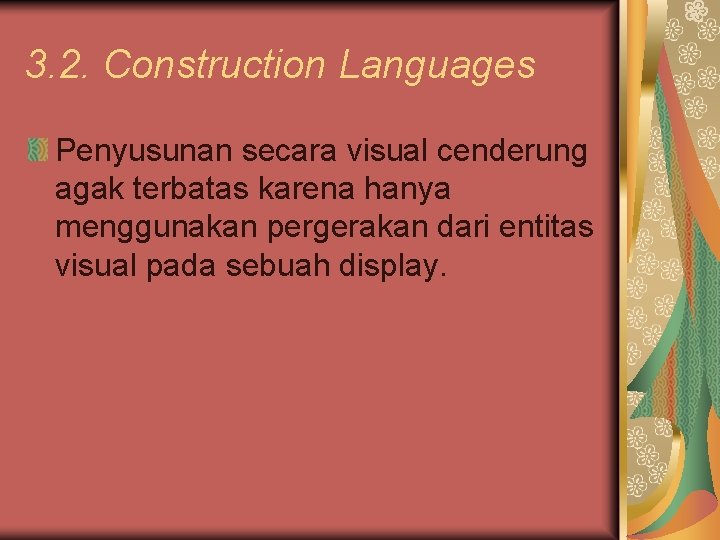 3.2. Construction Languages

Penyusunan secara visual cenderung agak terbatas karena hanya menggunakan pergerakan dari entitas visual pada sebuah display.